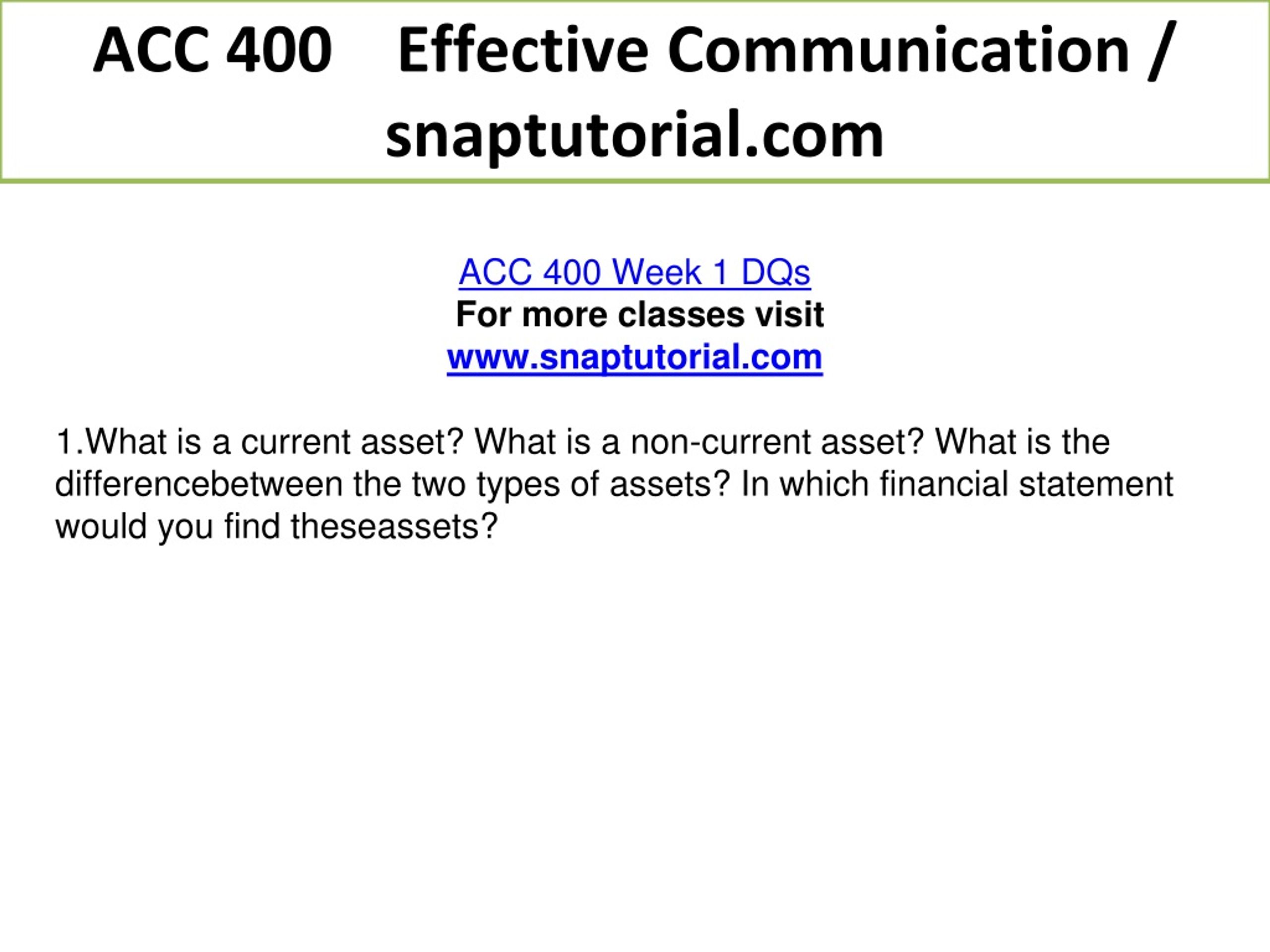 ACC 400 Effective Communication / snaptutorial.com

ACC 400 Week 1 DQs
For more classes visit
www.snaptutorial.com

1.What is a current asset? What is a non-current asset? What is the differencebetween the two types of assets? In which financial statement would you find theseassets?